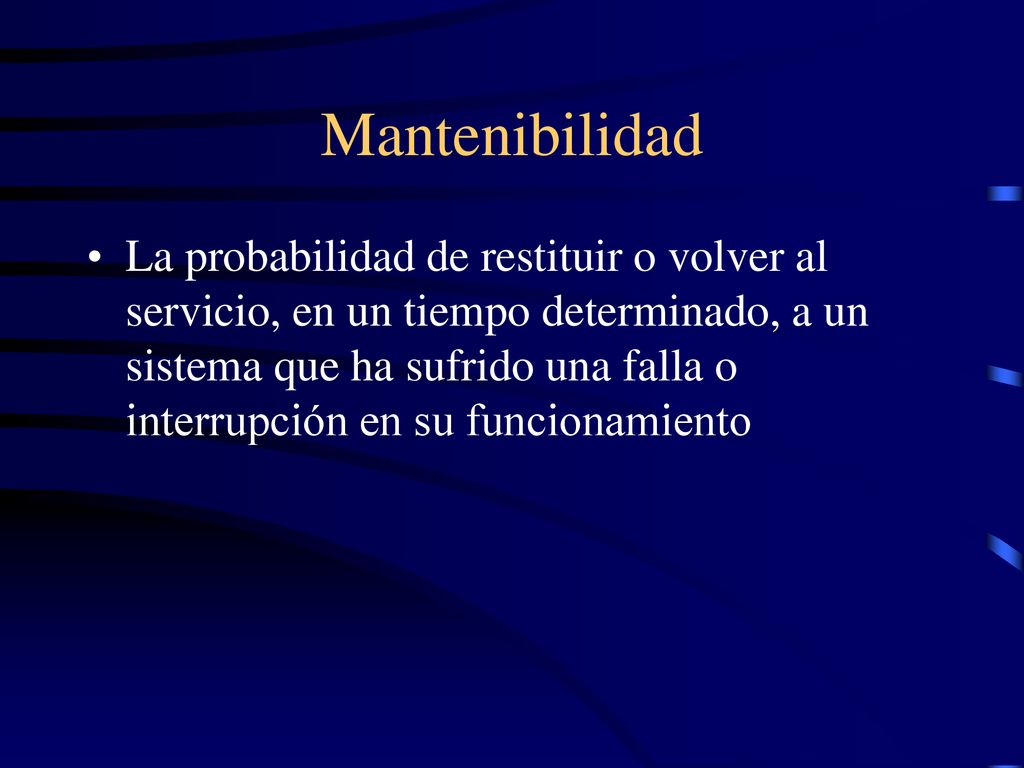 Mantenibilidad

• La probabilidad de restituir o volver al servicio, en un tiempo determinado, a un sistema que ha sufrido una falla o interrupción en su funcionamiento